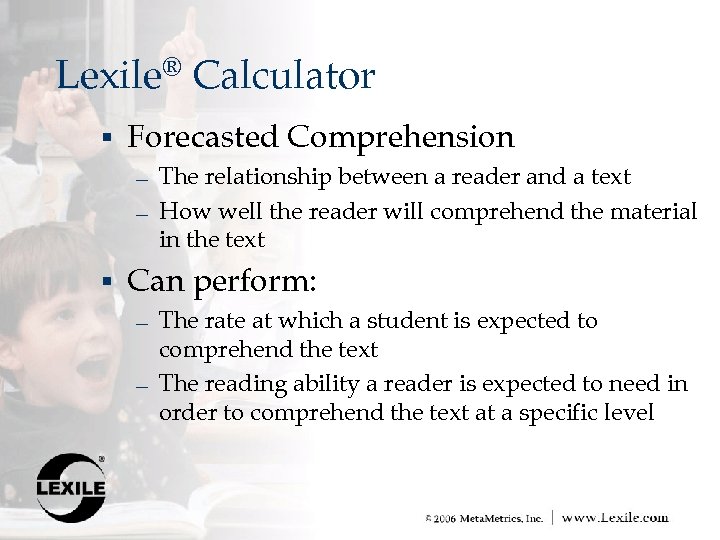 Lexile® Calculator

▪ Forecasted Comprehension
– The relationship between a reader and a text
– How well the reader will comprehend the material in the text

▪ Can perform:
– The rate at which a student is expected to comprehend the text
– The reading ability a reader is expected to need in order to comprehend the text at a specific level

LEXILE®

© 2006 MetaMetrics, Inc. | www.Lexile.com